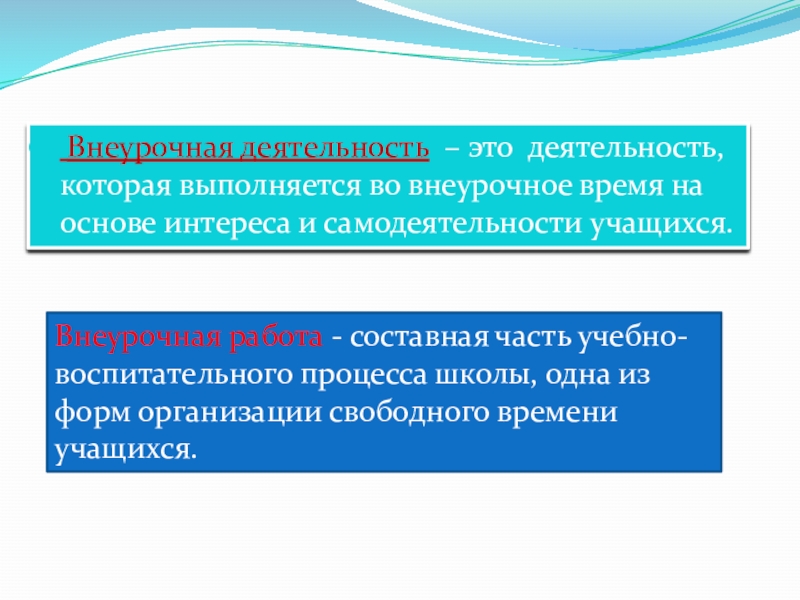 Внеурочная деятельность – это деятельность, которая выполняется во внеурочное время на основе интереса и самодеятельности учащихся.

Внеурочная работа - составная часть учебно-воспитательного процесса школы, одна из форм организации свободного времени учащихся.